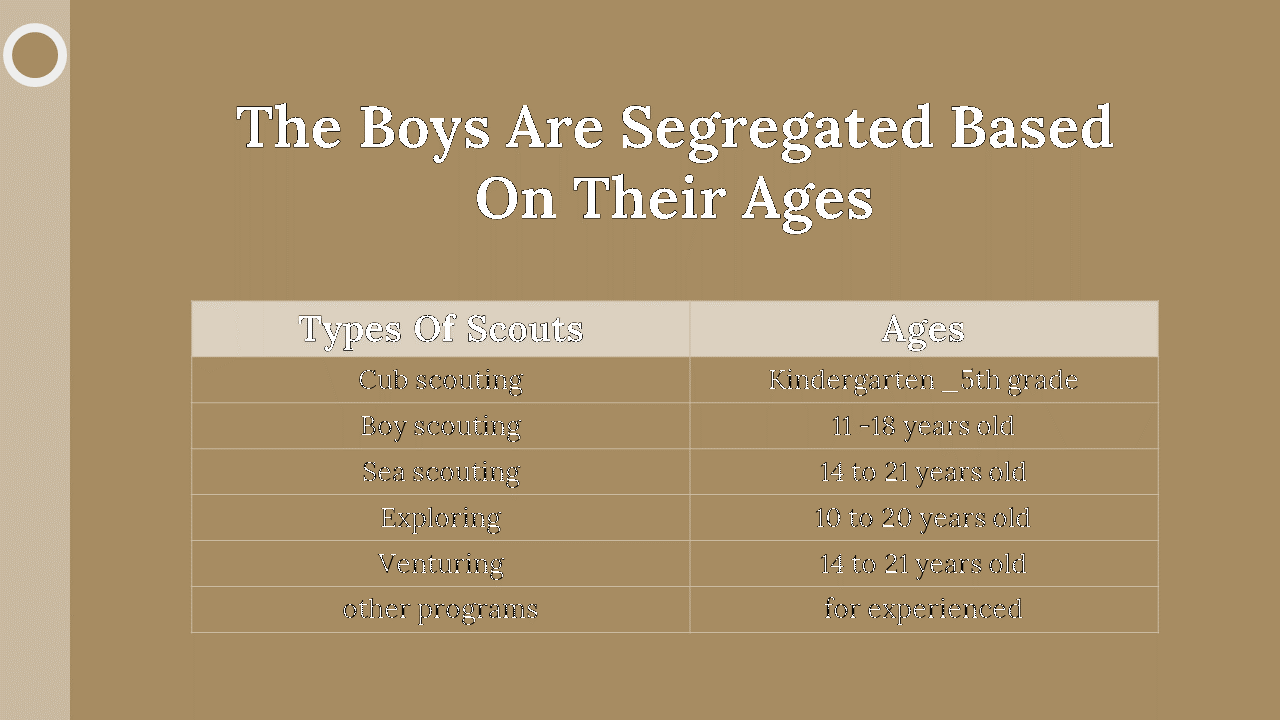 The Boys Are Segregated Based On Their Ages

| Types Of Scouts | Ages |
|---|---|
| Cub scouting | Kindergarten _5th grade |
| Boy scouting | 11 -18 years old |
| Sea scouting | 14 to 21 years old |
| Exploring | 10 to 20 years old |
| Venturing | 14 to 21 years old |
| other programs | for experienced |